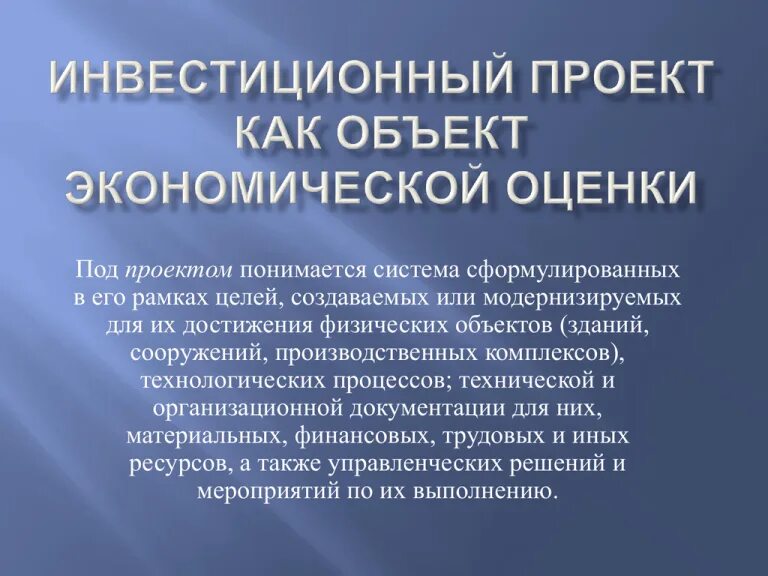 ИНВЕСТИЦИОННЫЙ ПРОЕКТ КАК ОБЪЕКТ ЭКОНОМИЧЕСКОЙ ОЦЕНКИ

Под проектом понимается система сформулированных в его рамках целей, создаваемых или модернизируемых для их достижения физических объектов (зданий, сооружений, производственных комплексов), технологических процессов; технической и организационной документации для них, материальных, финансовых, трудовых и иных ресурсов, а также управленческих решений и мероприятий по их выполнению.